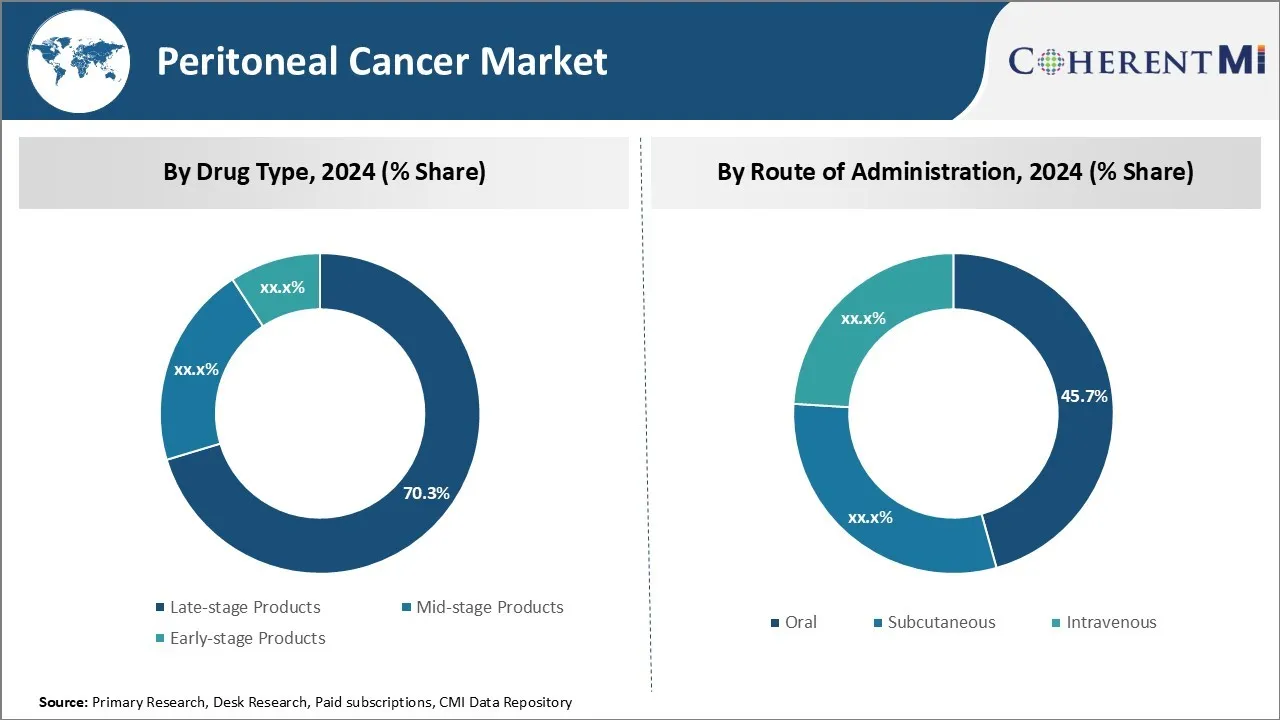 Peritoneal Cancer Market

COHERENTMI

By Drug Type, 2024 (% Share)

xx.x%

xx.x%

70.3%

Late-stage Products
Mid-stage Products
Early-stage Products

By Route of Administration, 2024 (% Share)

xx.x%

45.7%

xx.x%

Oral
Subcutaneous
Intravenous

Source: Primary Research, Desk Research, Paid subscriptions, CMI Data Repository